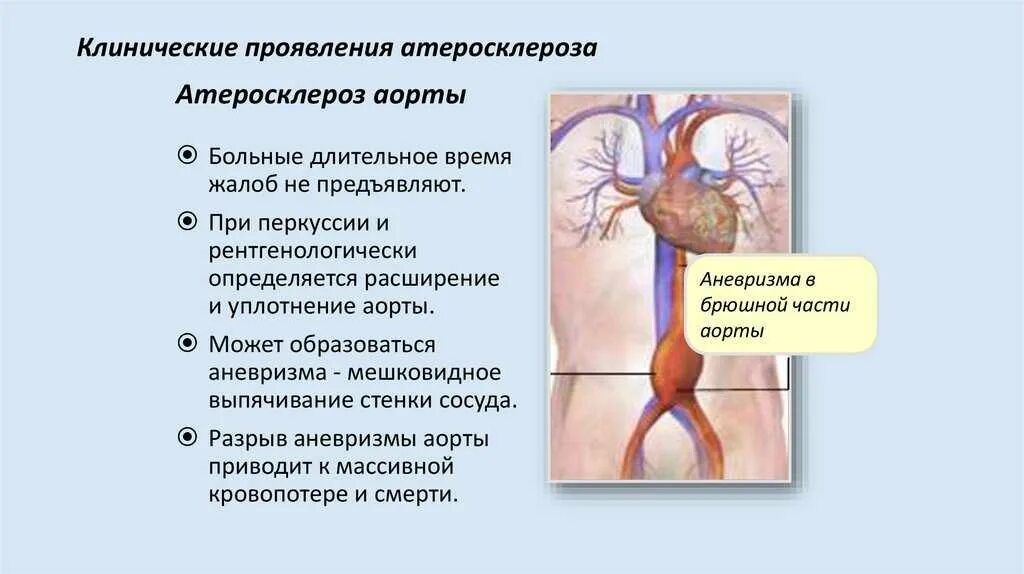 Клинические проявления атеросклероза

Атеросклероз аорты

Больные длительное время жалоб не предъявляют.

При перкуссии и рентгенологически определяется расширение и уплотнение аорты.

Может образоваться аневризма - мешковидное выпячивание стенки сосуда.

Разрыв аневризмы аорты приводит к массивной кровопотере и смерти.

Аневризма в брюшной части аорты